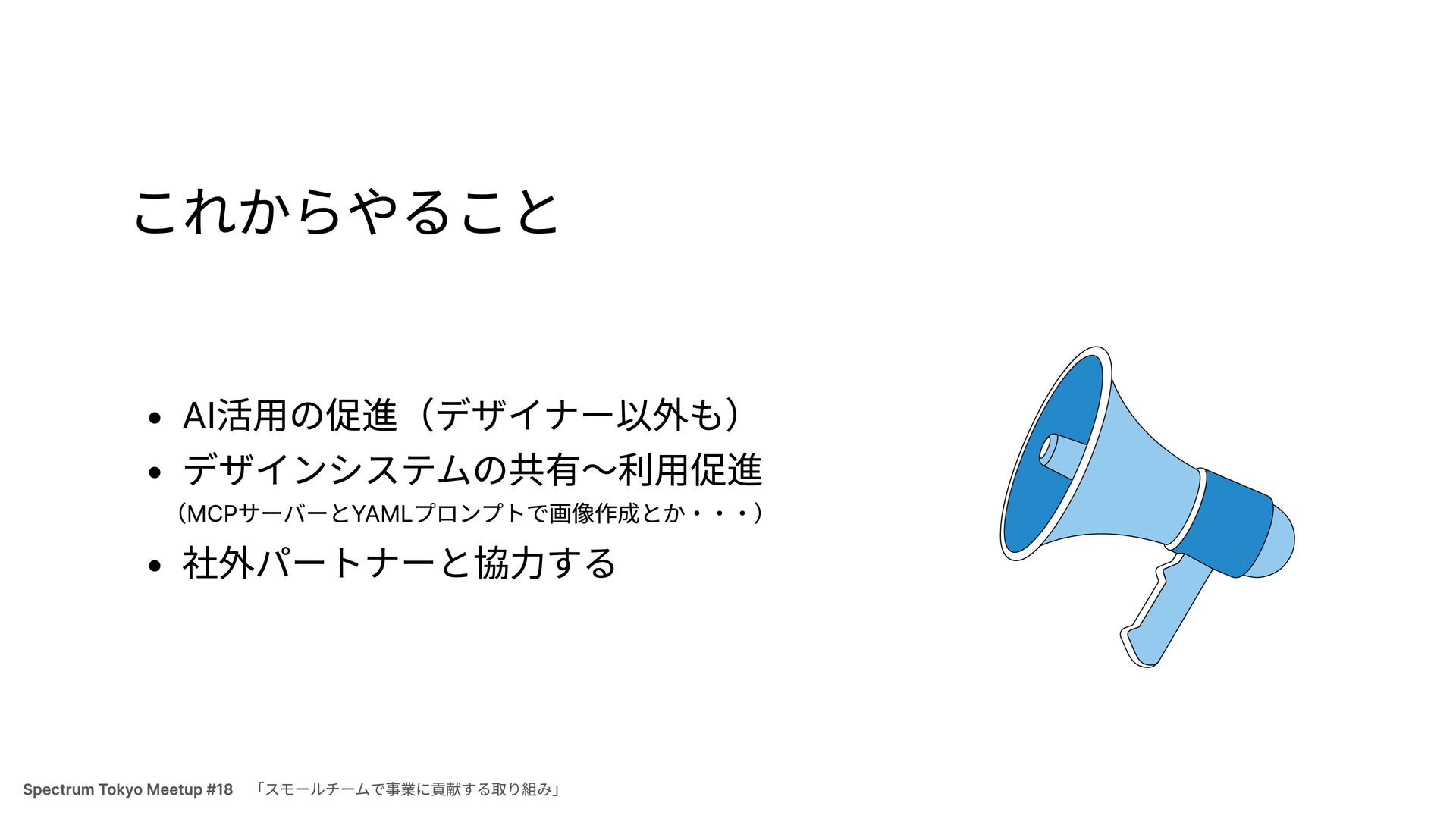 これからやること

• AI活用の促進（デザイナー以外も）
• デザインシステムの共有〜利用促進
（MCPサーバーとYAMLプロンプトで画像作成とか・・・）
• 社外パートナーと協力する

Spectrum Tokyo Meetup #18 「スモールチームで事業に貢献する取り組み」